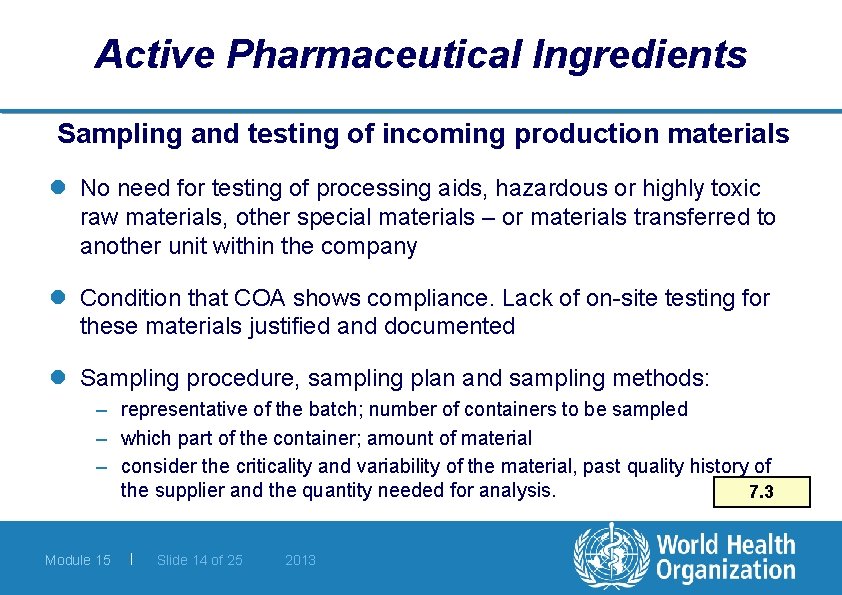 Active Pharmaceutical Ingredients

Sampling and testing of incoming production materials

No need for testing of processing aids, hazardous or highly toxic raw materials, other special materials – or materials transferred to another unit within the company

Condition that COA shows compliance. Lack of on-site testing for these materials justified and documented

Sampling procedure, sampling plan and sampling methods:

– representative of the batch; number of containers to be sampled
– which part of the container; amount of material
– consider the criticality and variability of the material, past quality history of the supplier and the quantity needed for analysis.

7.3

Module 15 | Slide 14 of 25 2013

World Health Organization